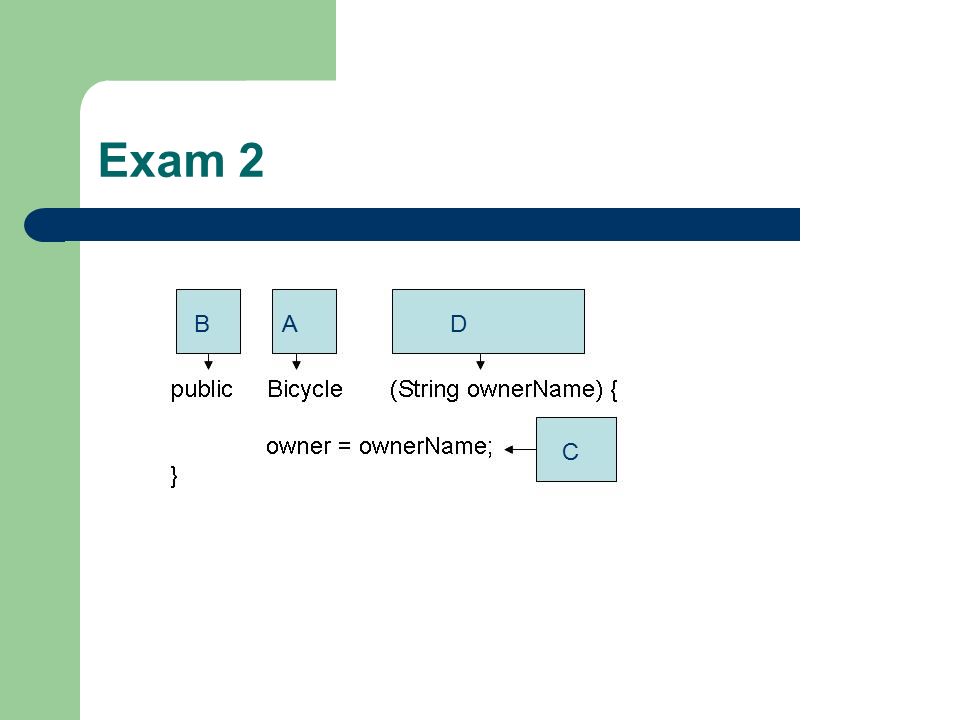 Exam 2

B A D

public Bicycle (String ownerName) {

owner = ownerName; C

}